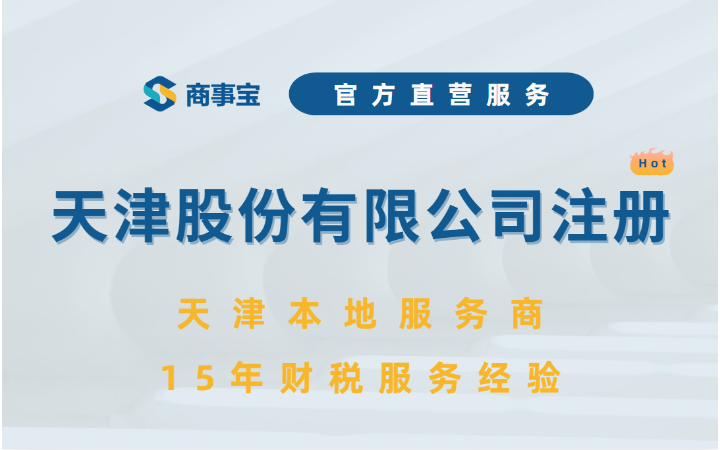 商事宝

官方直营服务

Hot

天津股份有限公司注册

天津本地服务商

15年财税服务经验